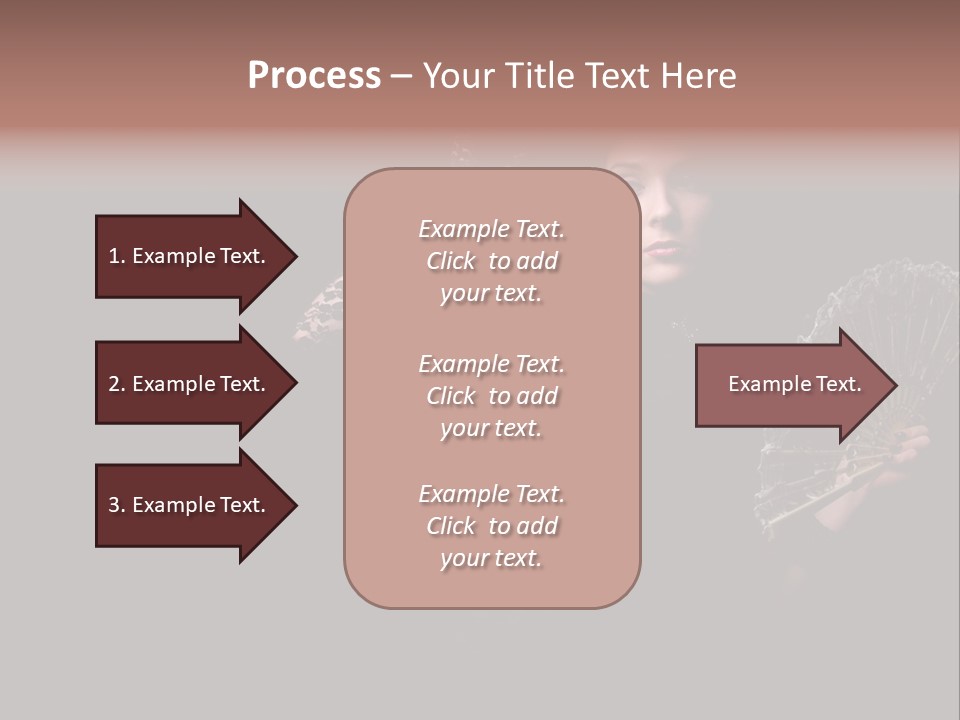 Process – Your Title Text Here

1. Example Text.

2. Example Text.

3. Example Text.

Example Text. Click to add your text.

Example Text. Click to add your text.

Example Text. Click to add your text.

Example Text.